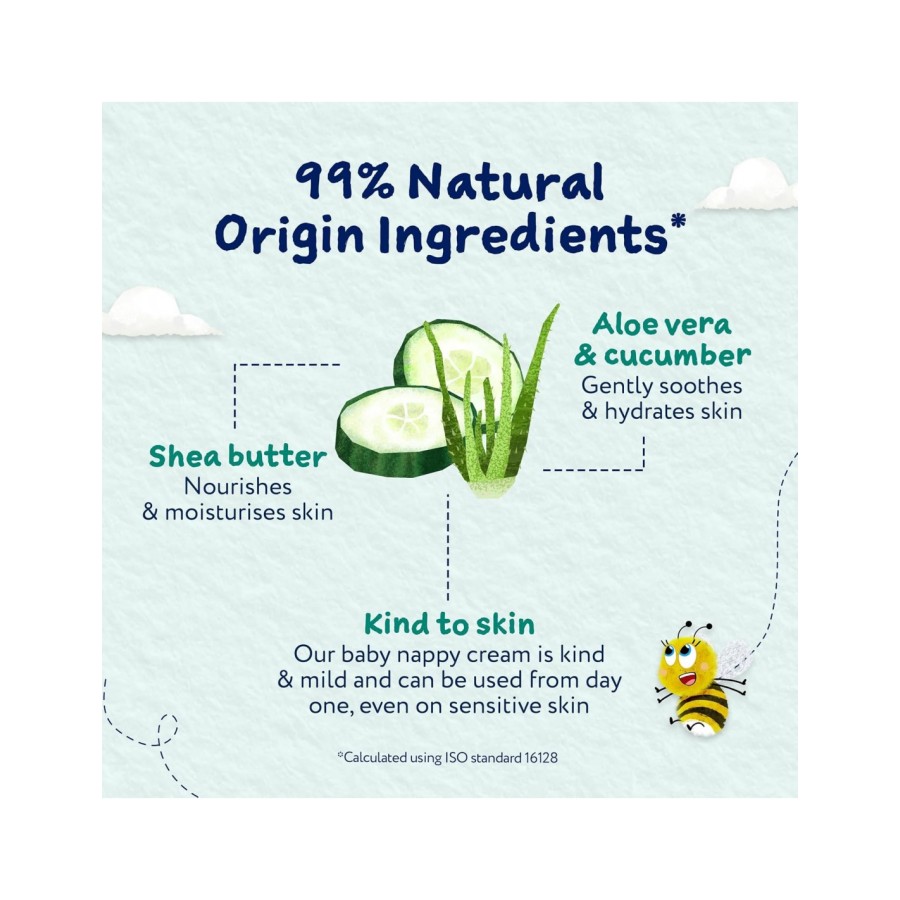 99% Natural Origin Ingredients*

Aloe vera & cucumber
Gently soothes & hydrates skin

Shea butter
Nourishes & moisturises skin

Kind to skin
Our baby nappy cream is kind & mild and can be used from day one, even on sensitive skin

*Calculated using ISO standard 16128